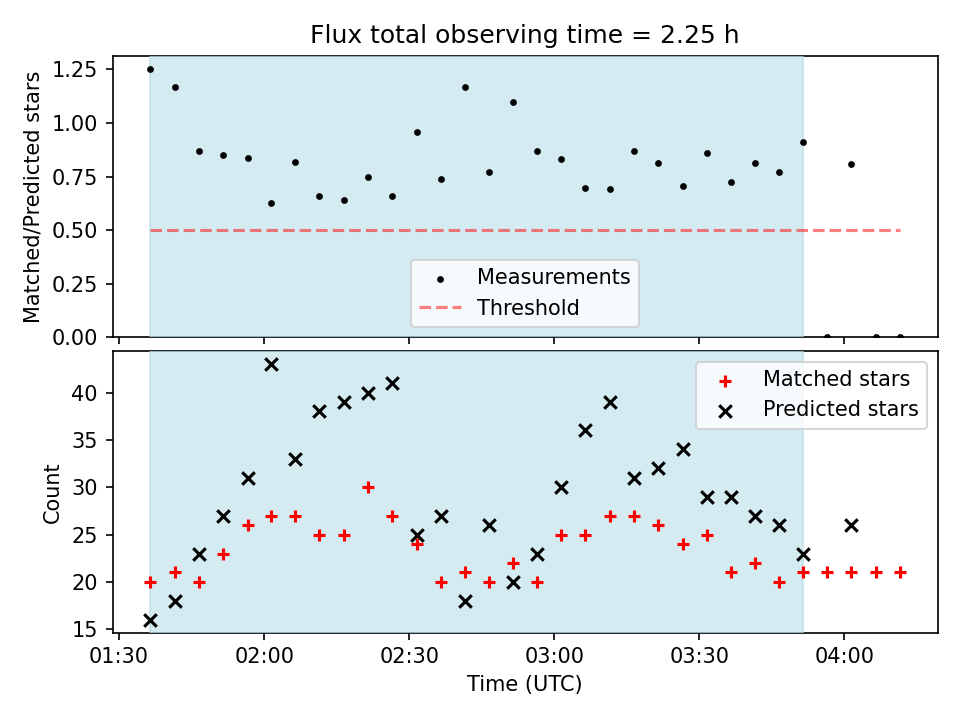 Flux total observing time = 2.25 h

Matched/Predicted stars

1.25
1.00
0.75
0.50
0.25
0.00

Measurements
Threshold

Count

40
35
30
25
20
15

Matched stars
Predicted stars

01:30
02:00
02:30
03:00
03:30
04:00

Time (UTC)